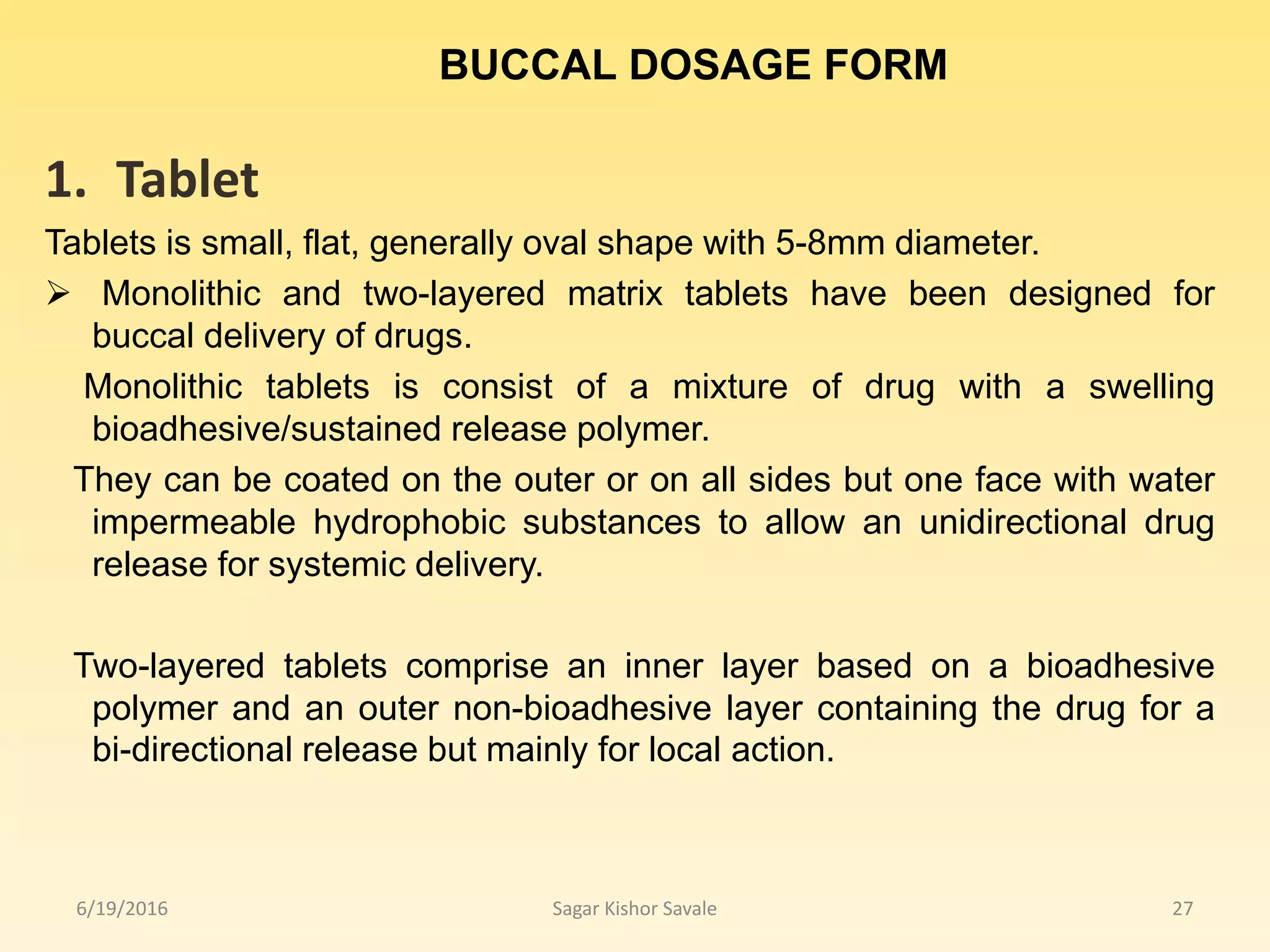 BUCCAL DOSAGE FORM

1. Tablet

Tablets is small, flat, generally oval shape with 5-8mm diameter.

➢ Monolithic and two-layered matrix tablets have been designed for buccal delivery of drugs.

Monolithic tablets is consist of a mixture of drug with a swelling bioadhesive/sustained release polymer.

They can be coated on the outer or on all sides but one face with water impermeable hydrophobic substances to allow an unidirectional drug release for systemic delivery.

Two-layered tablets comprise an inner layer based on a bioadhesive polymer and an outer non-bioadhesive layer containing the drug for a bi-directional release but mainly for local action.

6/19/2016 Sagar Kishor Savale 27